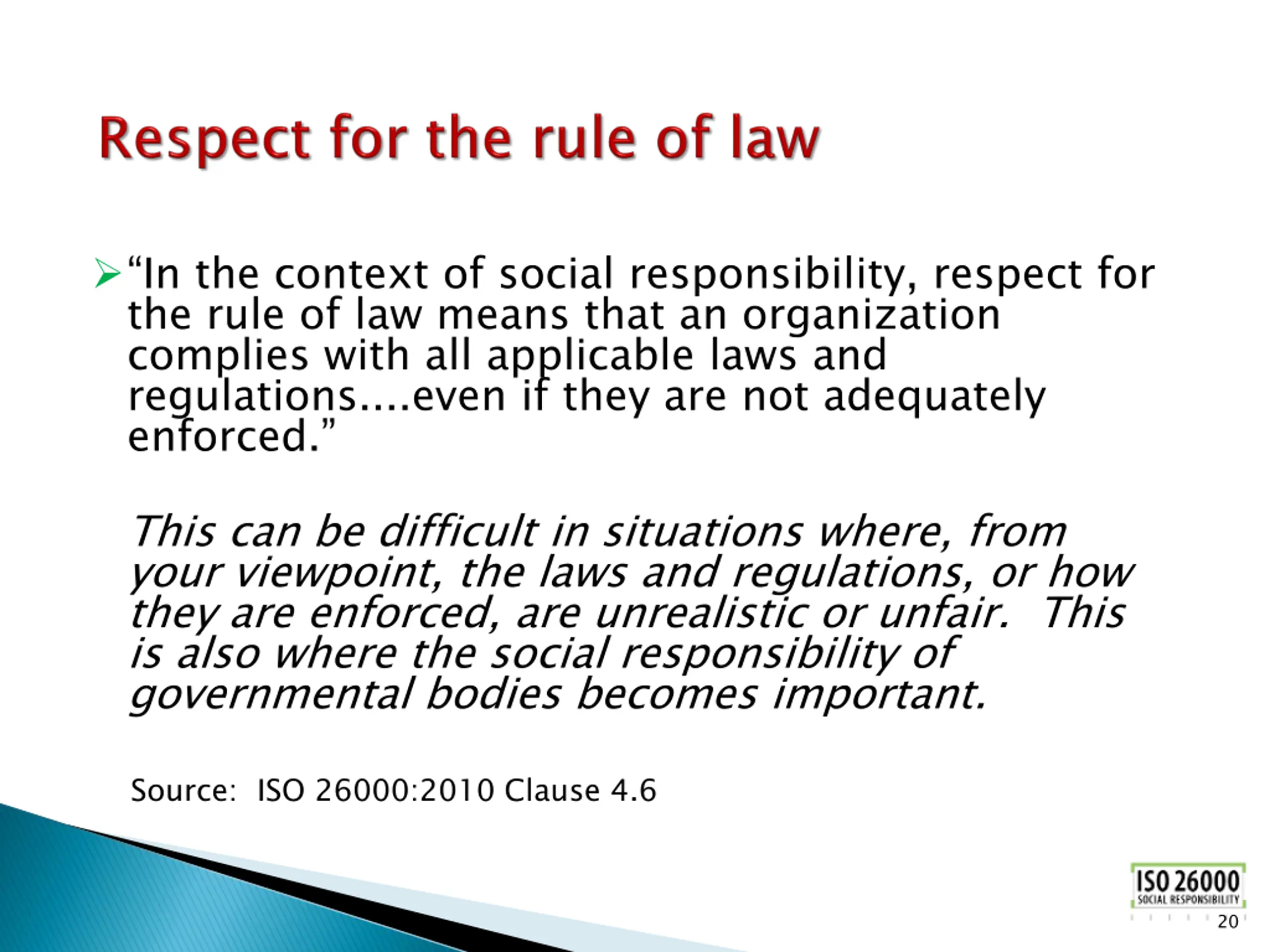 Respect for the rule of law

“In the context of social responsibility, respect for the rule of law means that an organization complies with all applicable laws and regulations....even if they are not adequately enforced.”

This can be difficult in situations where, from your viewpoint, the laws and regulations, or how they are enforced, are unrealistic or unfair. This is also where the social responsibility of governmental bodies becomes important.

Source: ISO 26000:2010 Clause 4.6

ISO 26000
SOCIAL RESPONSIBILITY

20